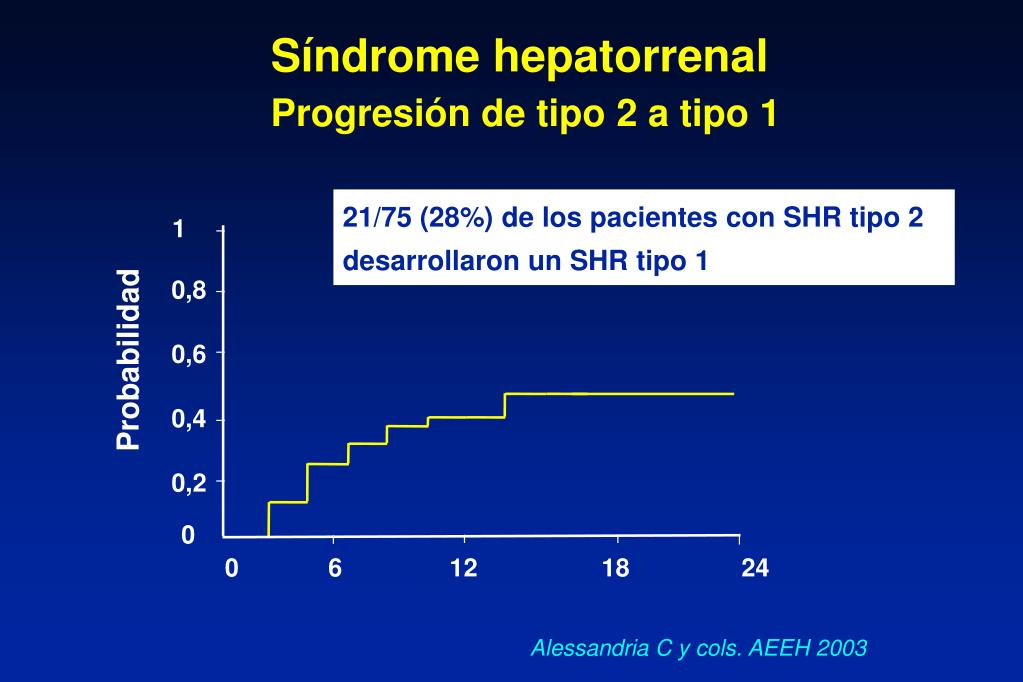 Síndrome hepatorrenal
Progresión de tipo 2 a tipo 1

21/75 (28%) de los pacientes con SHR tipo 2 desarrollaron un SHR tipo 1

Probabilidad

1
0,8
0,6
0,4
0,2
0

0
6
12
18
24

Alessandria C y cols. AEEH 2003